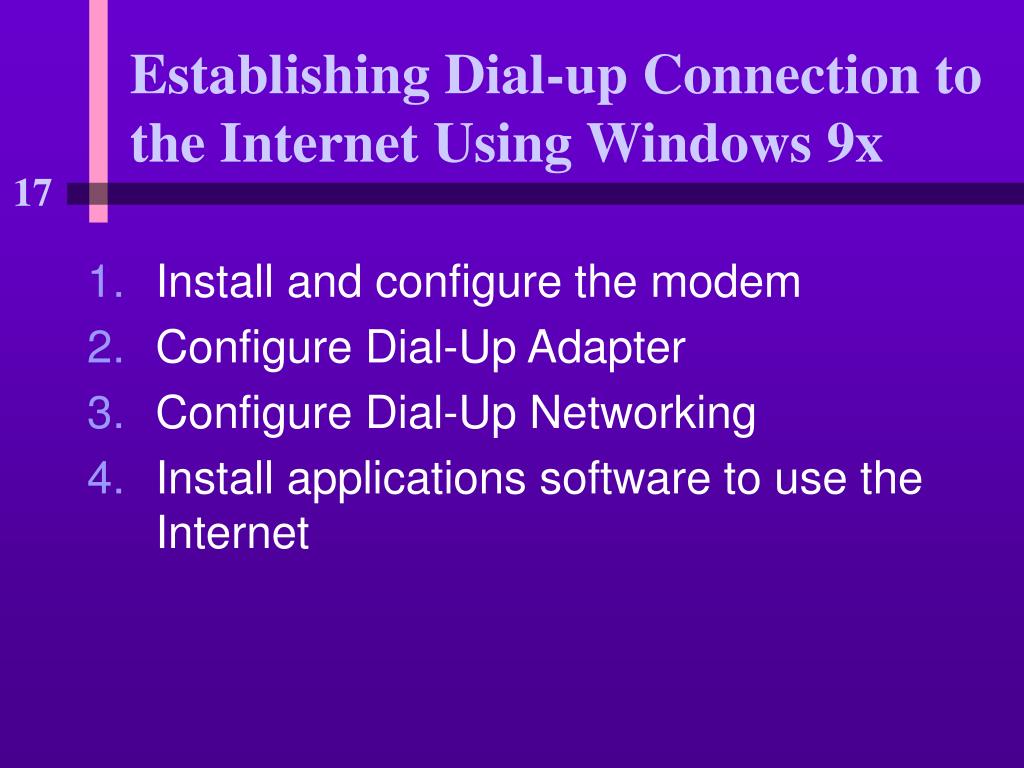 Establishing Dial-up Connection to the Internet Using Windows 9x

17

1. Install and configure the modem
2. Configure Dial-Up Adapter
3. Configure Dial-Up Networking
4. Install applications software to use the Internet